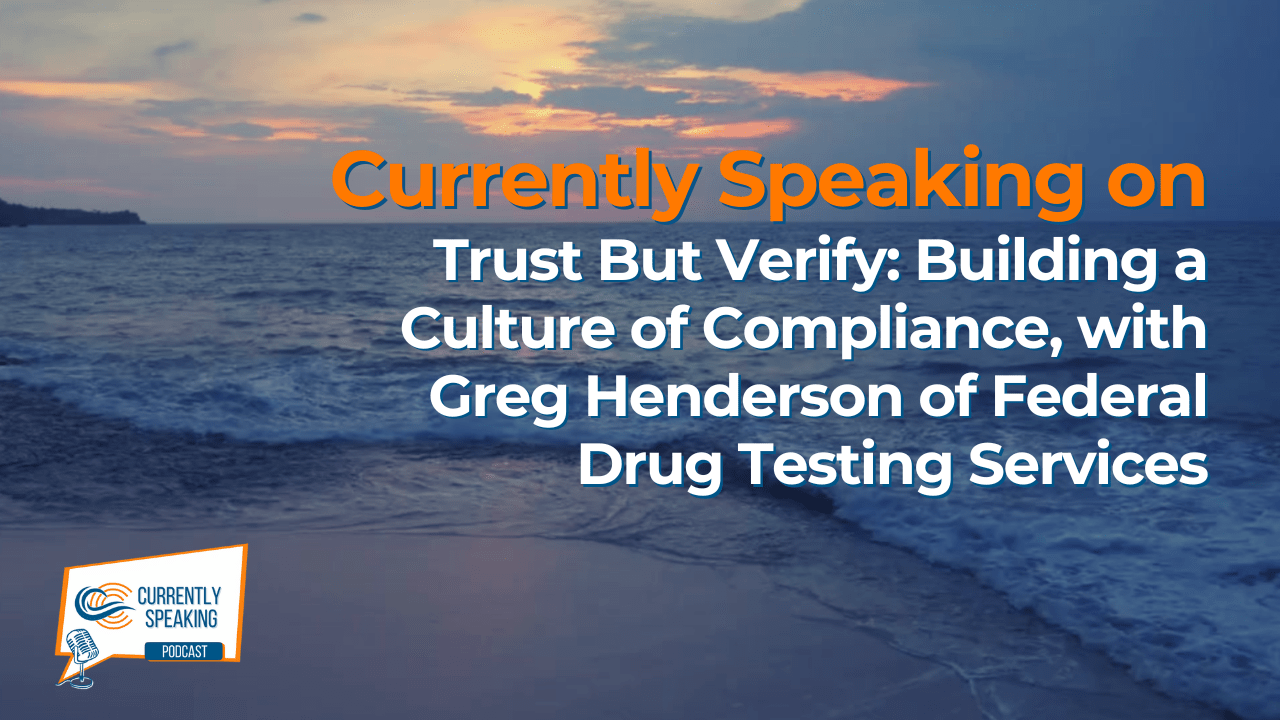 Currently Speaking on
Trust But Verify: Building a Culture of Compliance, with Greg Henderson of Federal Drug Testing Services

CURRENTLY SPEAKING
PODCAST